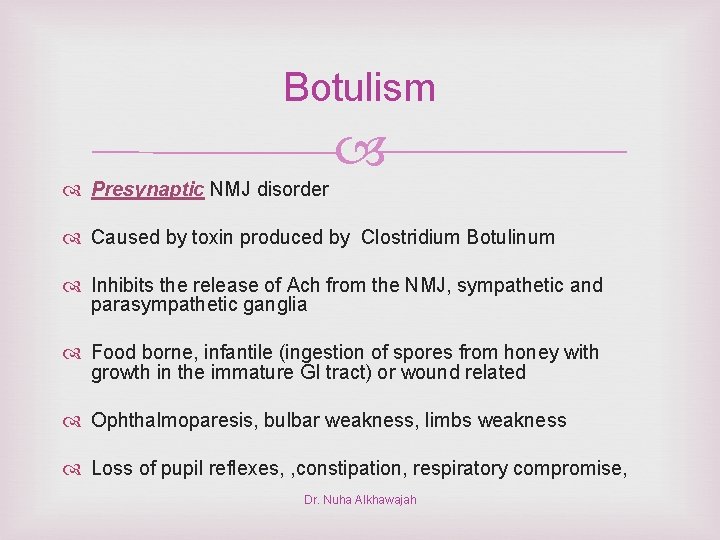 Botulism

Presynaptic NMJ disorder

Caused by toxin produced by Clostridium Botulinum

Inhibits the release of Ach from the NMJ, sympathetic and parasympathetic ganglia

Food borne, infantile (ingestion of spores from honey with growth in the immature GI tract) or wound related

Ophthalmoparesis, bulbar weakness, limbs weakness

Loss of pupil reflexes, ,constipation, respiratory compromise,

Dr. Nuha Alkhawajah